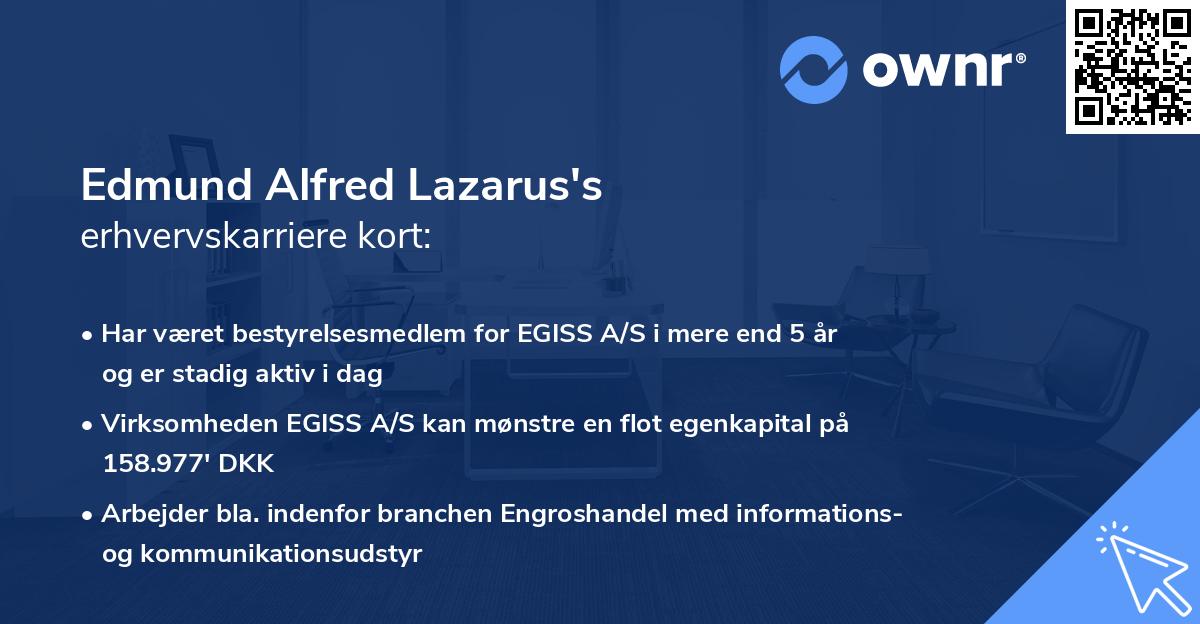 ownr®

Edmund Alfred Lazarus's
erhvervskarriere kort:

• Har været bestyrelsesmedlem for EGISS A/S i mere end 5 år og er stadig aktiv i dag

• Virksomheden EGISS A/S kan mønstre en flot egenkapital på 158.977' DKK

• Arbejder bla. indenfor branchen Engroshandel med informations- og kommunikationsudstyr